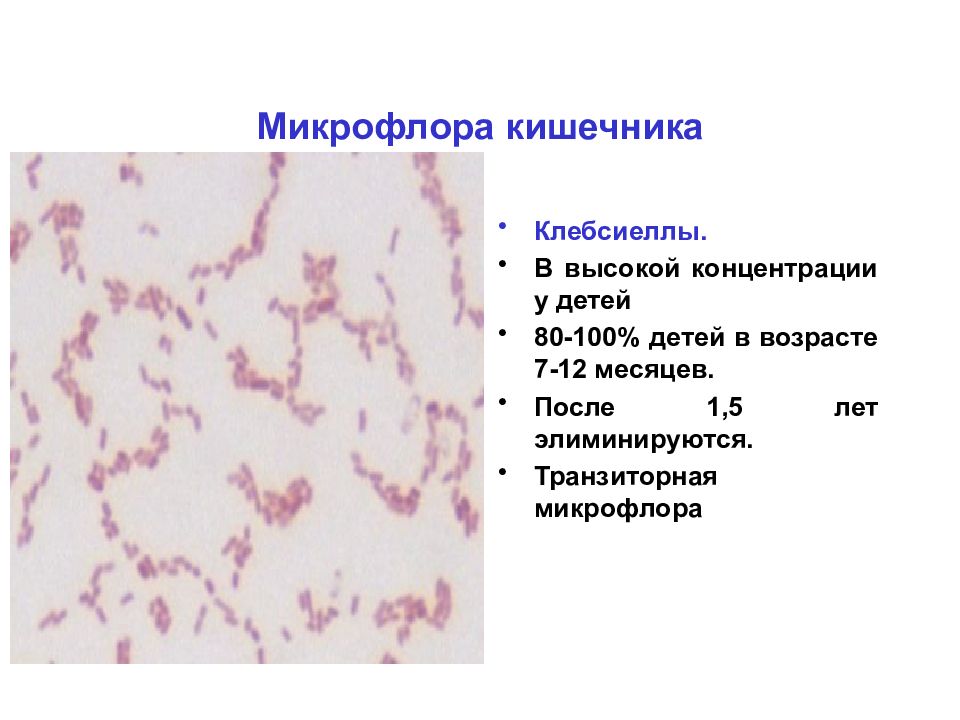 Микрофлора кишечника

• Клебсиеллы.
• В высокой концентрации у детей
• 80-100% детей в возрасте 7-12 месяцев.
• После 1,5 лет элиминируются.
• Транзиторная микрофлора